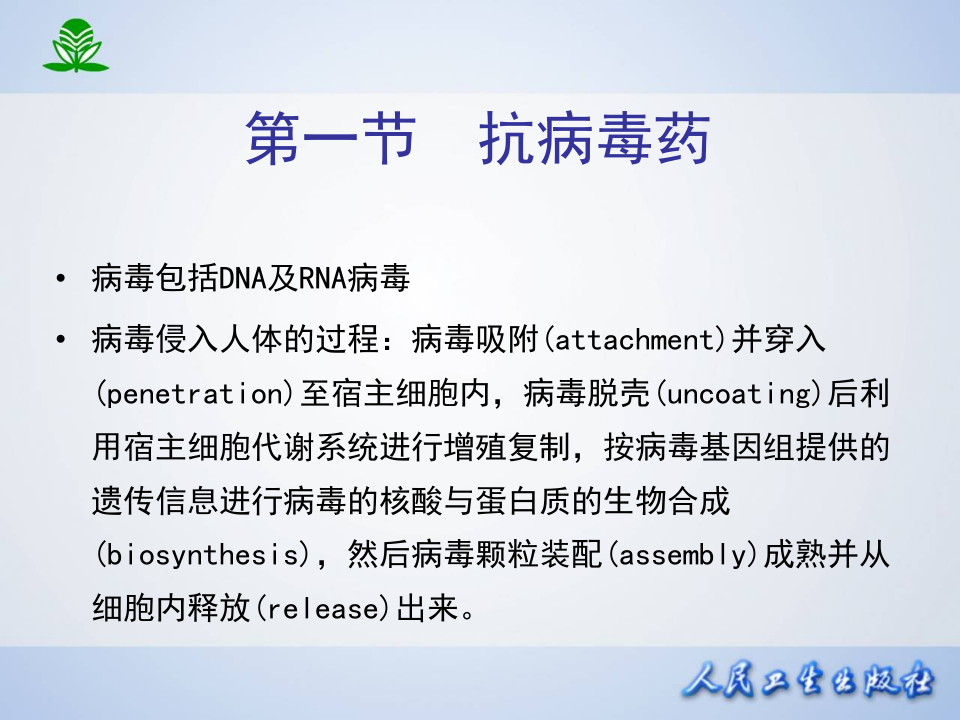 第一节　抗病毒药

• 病毒包括DNA及RNA病毒

• 病毒侵入人体的过程：病毒吸附(attachment)并穿入(penetration)至宿主细胞内，病毒脱壳(uncoating)后利用宿主细胞代谢系统进行增殖复制，按病毒基因组提供的遗传信息进行病毒的核酸与蛋白质的生物合成(biosynthesis)，然后病毒颗粒装配(assembly)成熟并从细胞内释放(release)出来。

人民卫生出版社